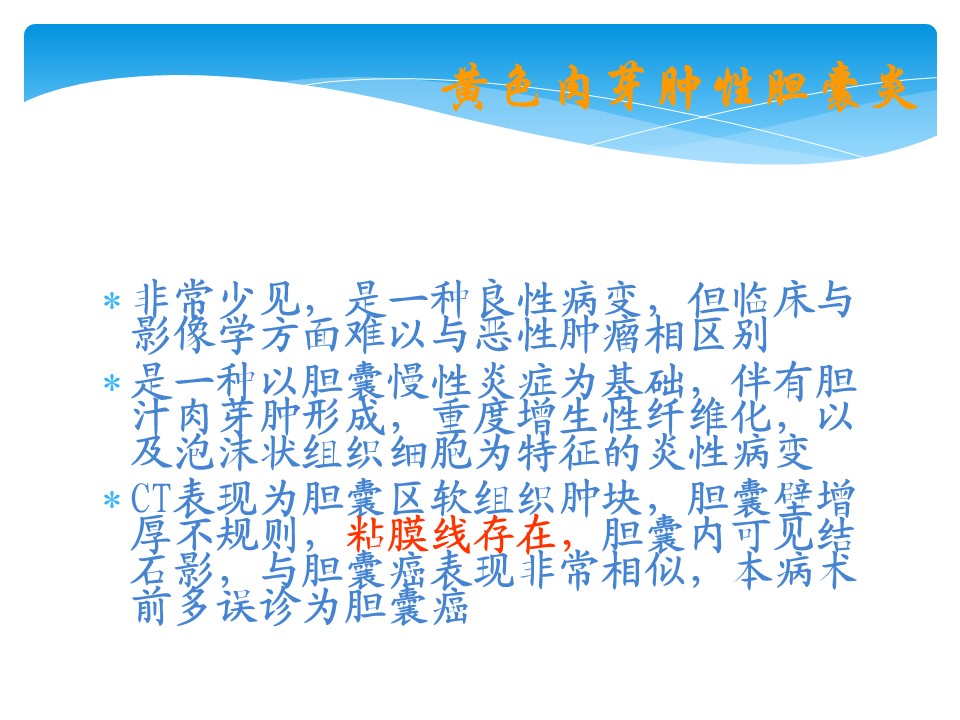 黄色肉芽肿性胆囊炎

* 非常少见，是一种良性病变，但临床与影像学方面难以与恶性肿瘤相区别
* 是一种以胆囊慢性炎症为基础，伴有胆汁肉芽肿形成，重度增生性纤维化，以及泡沫状组织细胞为特征的炎性病变
* CT表现为胆囊区软组织肿块，胆囊壁增厚不规则，粘膜线存在，胆囊内可见结石影，与胆囊癌表现非常相似，本病术前多误诊为胆囊癌